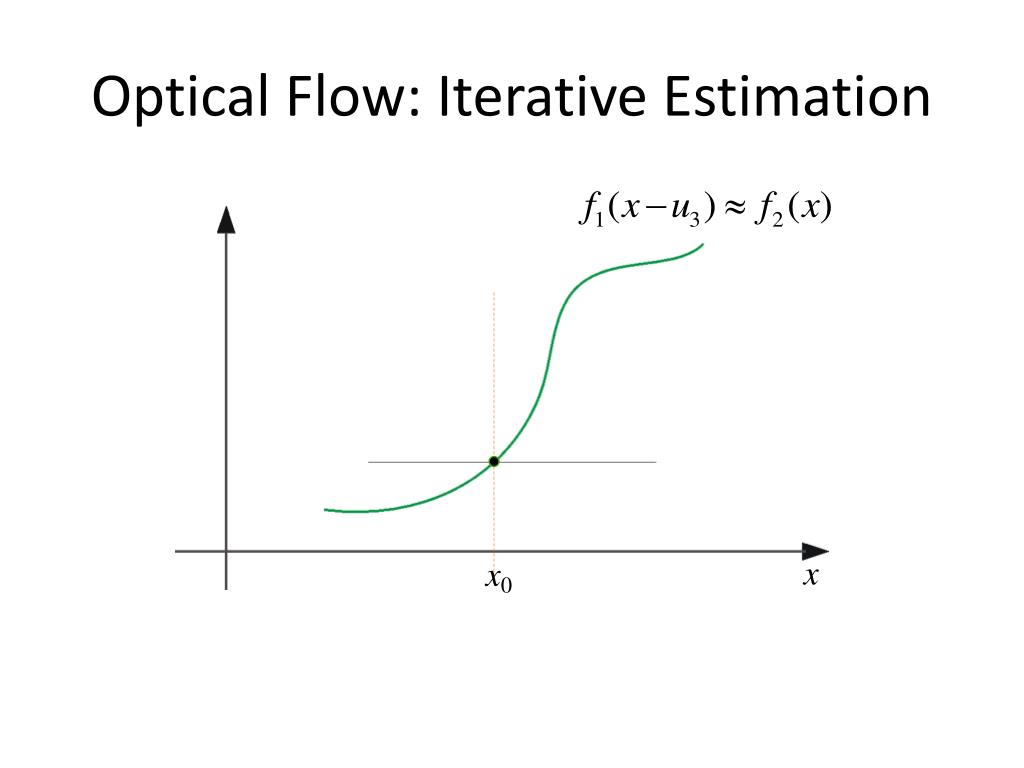 Optical Flow: Iterative Estimation

$f_1(x - u_3) \approx f_2(x)$

$x_0$

$x$